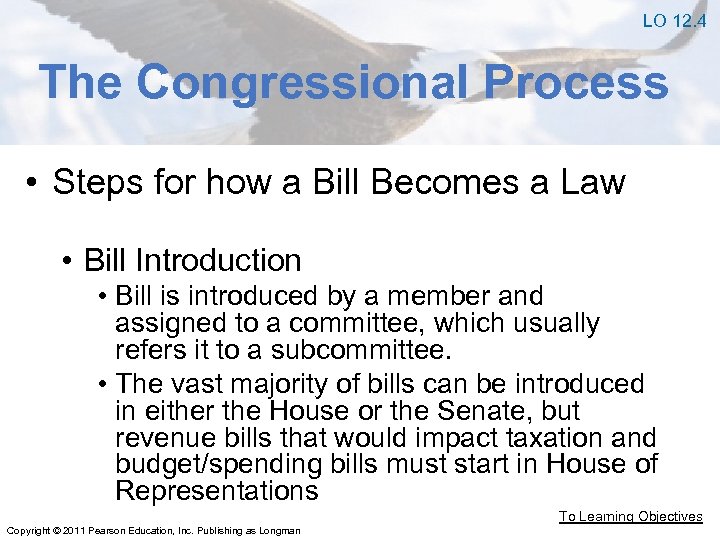 LO 12.4

The Congressional Process

• Steps for how a Bill Becomes a Law

• Bill Introduction

• Bill is introduced by a member and assigned to a committee, which usually refers it to a subcommittee.

• The vast majority of bills can be introduced in either the House or the Senate, but revenue bills that would impact taxation and budget/spending bills must start in House of Representations

To Learning Objectives

Copyright © 2011 Pearson Education, Inc. Publishing as Longman